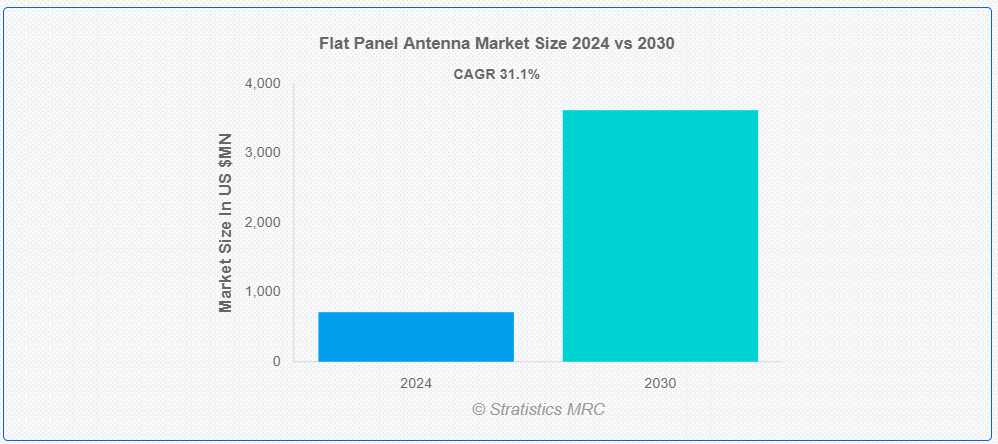 Flat Panel Antenna Market Size 2024 vs 2030

CAGR 31.1%

Market Size In US $MN

4,000
3,000
2,000
1,000
0

2024
2030

© Stratistics MRC